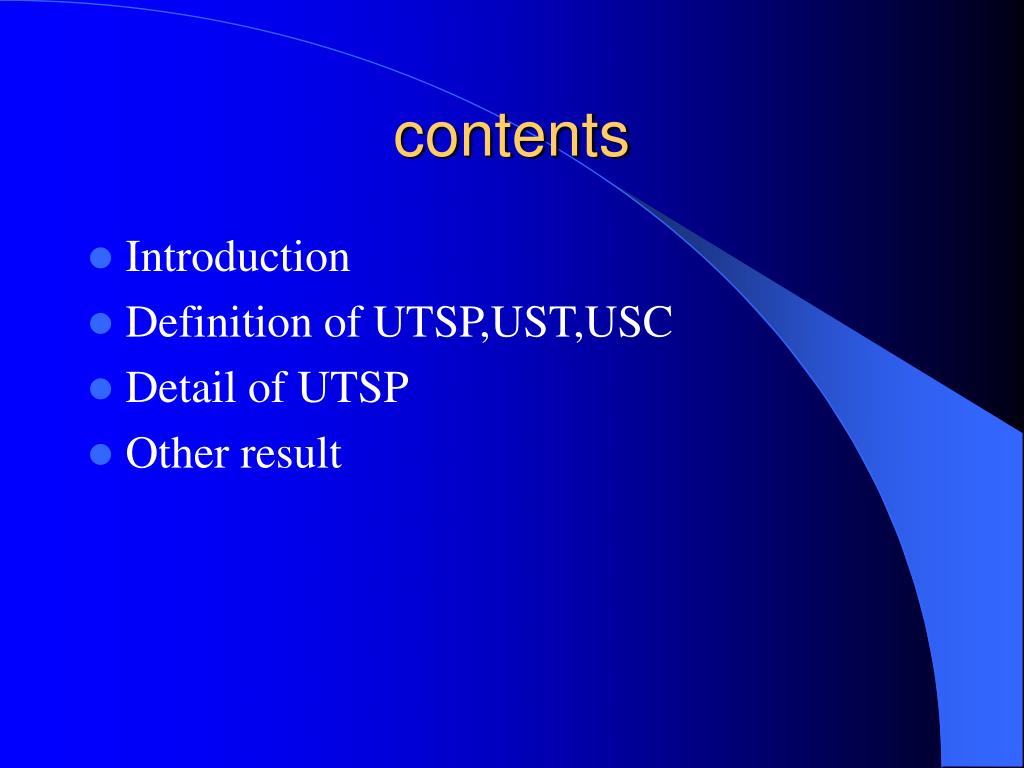 contents

- Introduction
- Definition of UTSP,UST,USC
- Detail of UTSP
- Other result